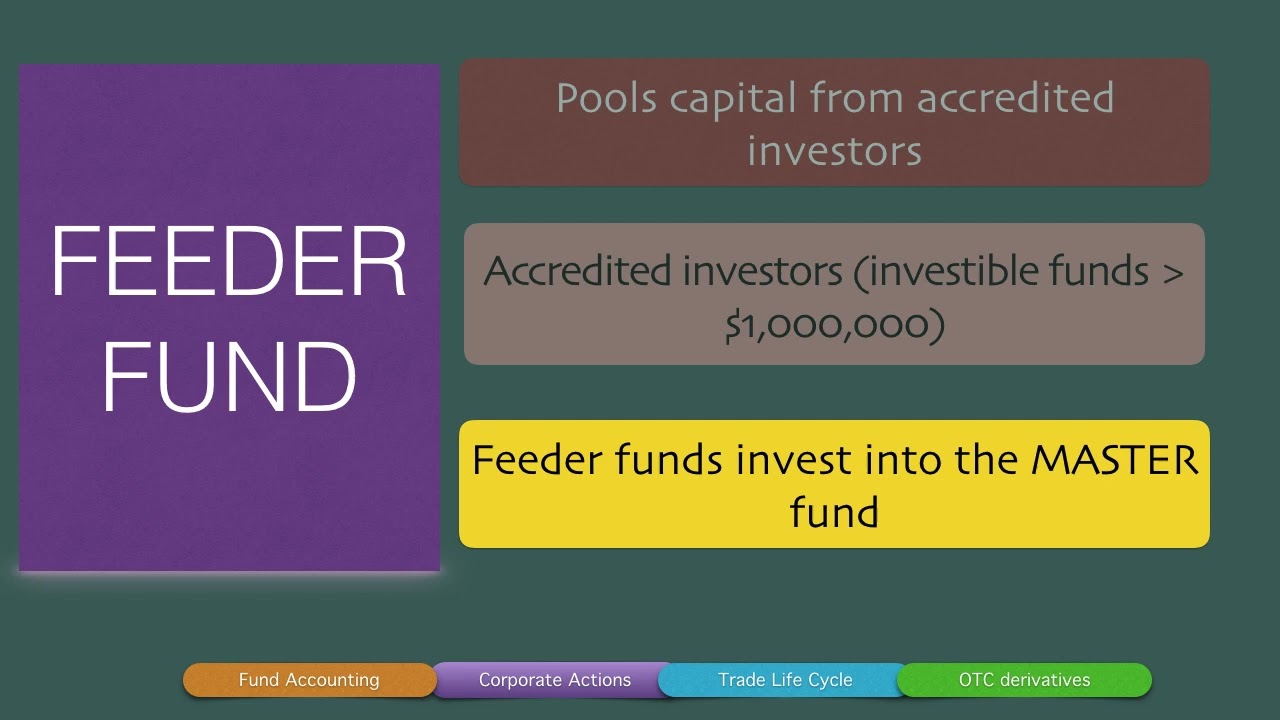 FEEDER FUND

Pools capital from accredited investors

Accredited investors (investible funds > \$1,000,000)

Feeder funds invest into the MASTER fund

Fund Accounting
Corporate Actions
Trade Life Cycle
OTC derivatives